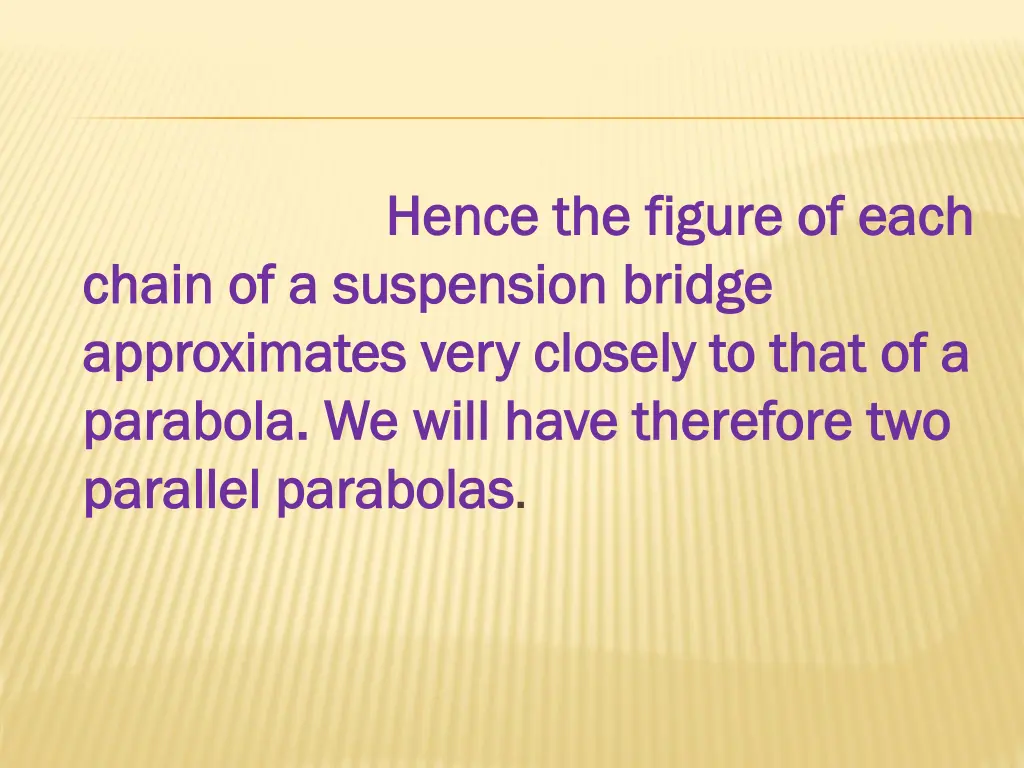 Hence the figure of each chain of a suspension bridge approximates very closely to that of a parabola. We will have therefore two parallel parabolas.